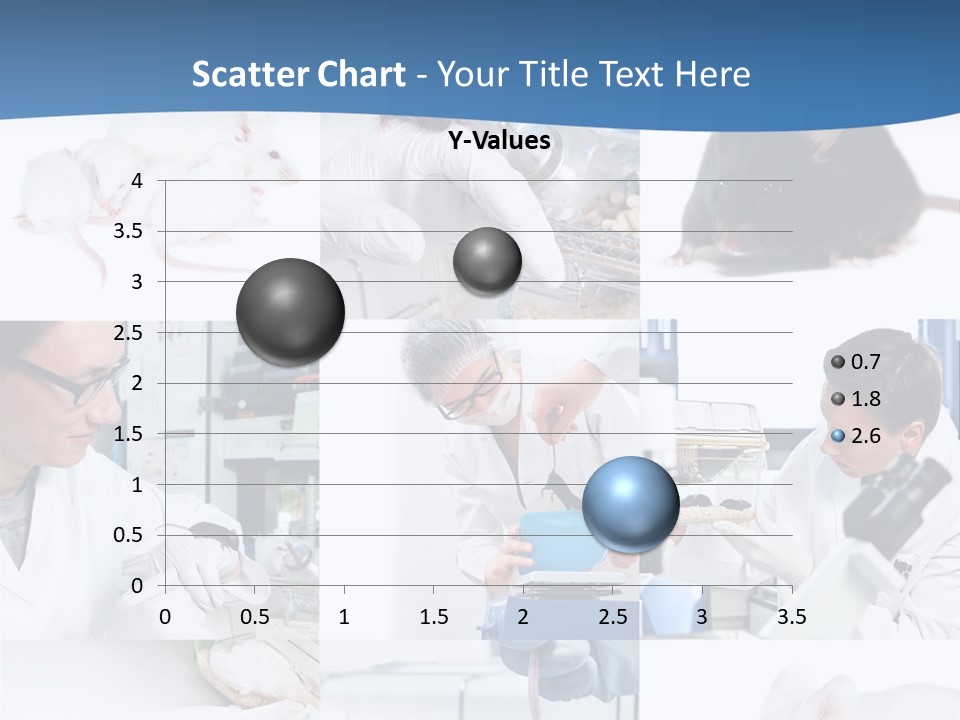 Scatter Chart - Your Title Text Here

Y-Values

4
3.5
3
2.5
2
1.5
1
0.5
0

0 0.5 1 1.5 2 2.5 3 3.5

0.7
1.8
2.6